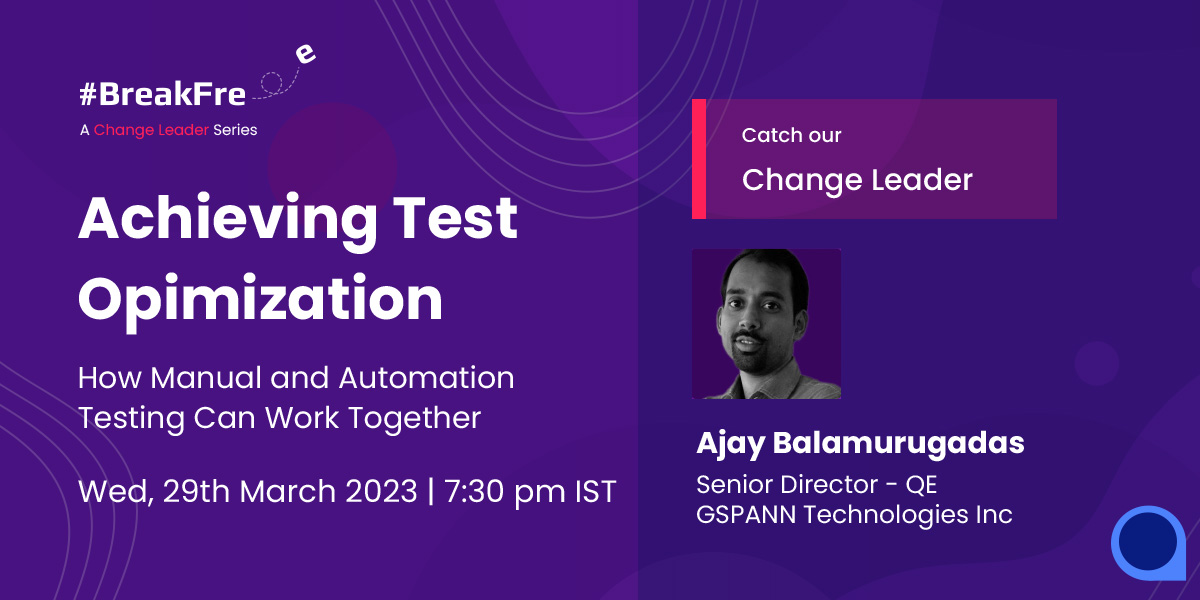 #BreakFree
A Change Leader Series

Achieving Test Opimization

How Manual and Automation Testing Can Work Together

Wed, 29th March 2023 | 7:30 pm IST

Catch our
Change Leader

Ajay Balamurugadas
Senior Director - QE
GSPANN Technologies Inc